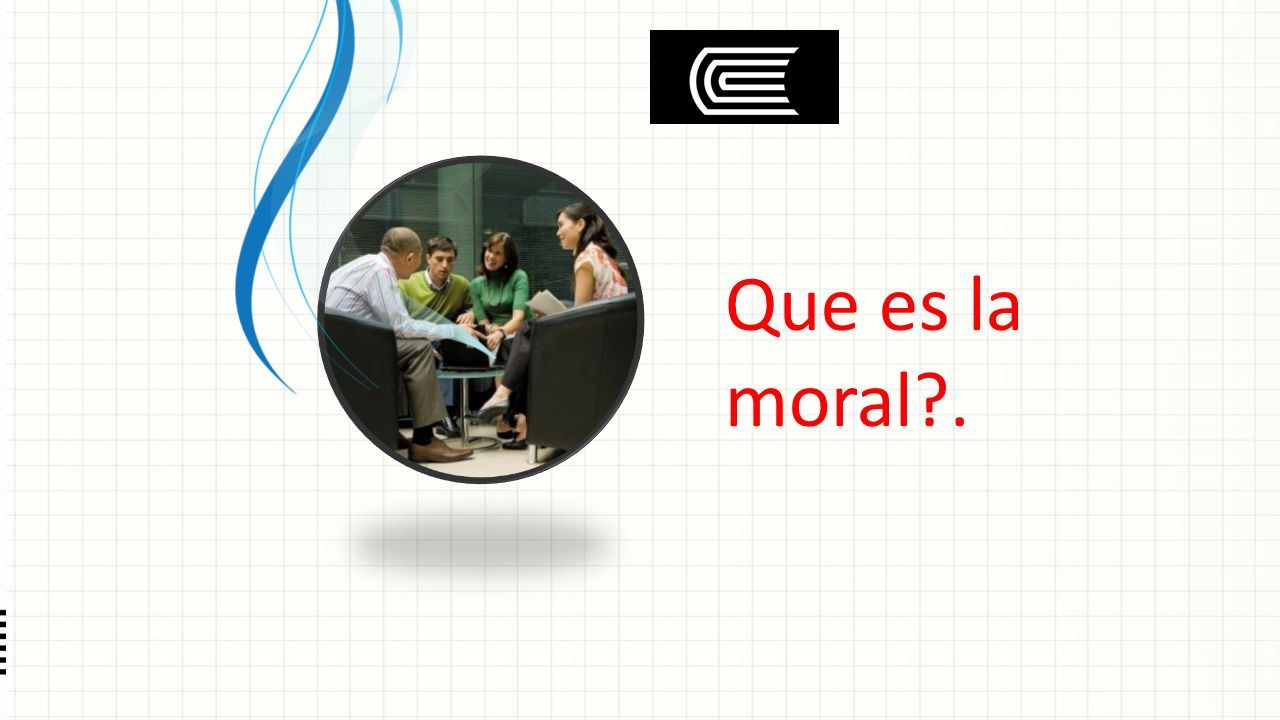 Que es la moral?.